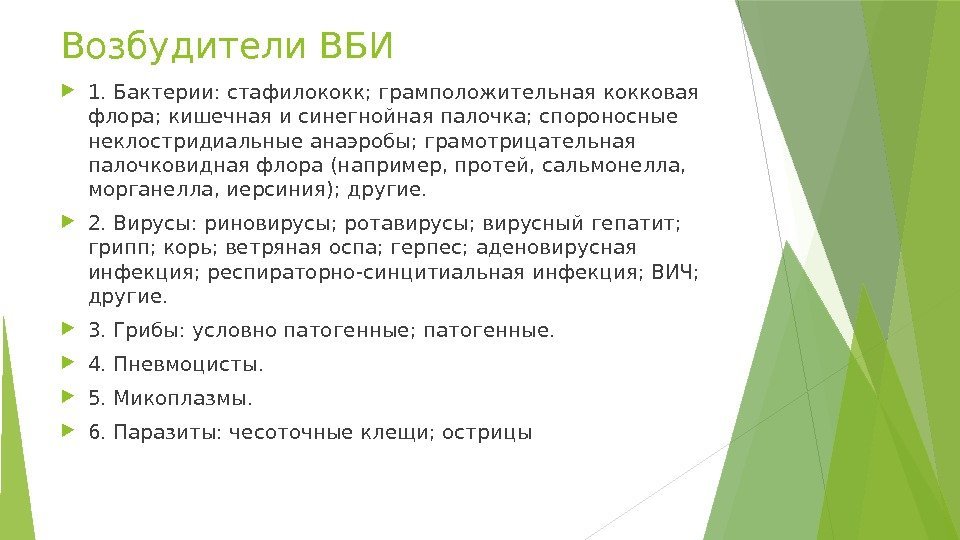 Возбудители ВБИ

1. Бактерии: стафилококк; грамположительная кокковая флора; кишечная и синегнойная палочка; спороносные неклостридиальные анаэробы; грамотрицательная палочковидная флора (например, протей, сальмонелла, морганелла, иерсиния); другие.

2. Вирусы: риновирусы; ротавирусы; вирусный гепатит; грипп; корь; ветряная оспа; герпес; аденовирусная инфекция; респираторно-синцитиальная инфекция; ВИЧ; другие.

3. Грибы: условно патогенные; патогенные.

4. Пневмоцисты.

5. Микоплазмы.

6. Паразиты: чесоточные клещи; острицы